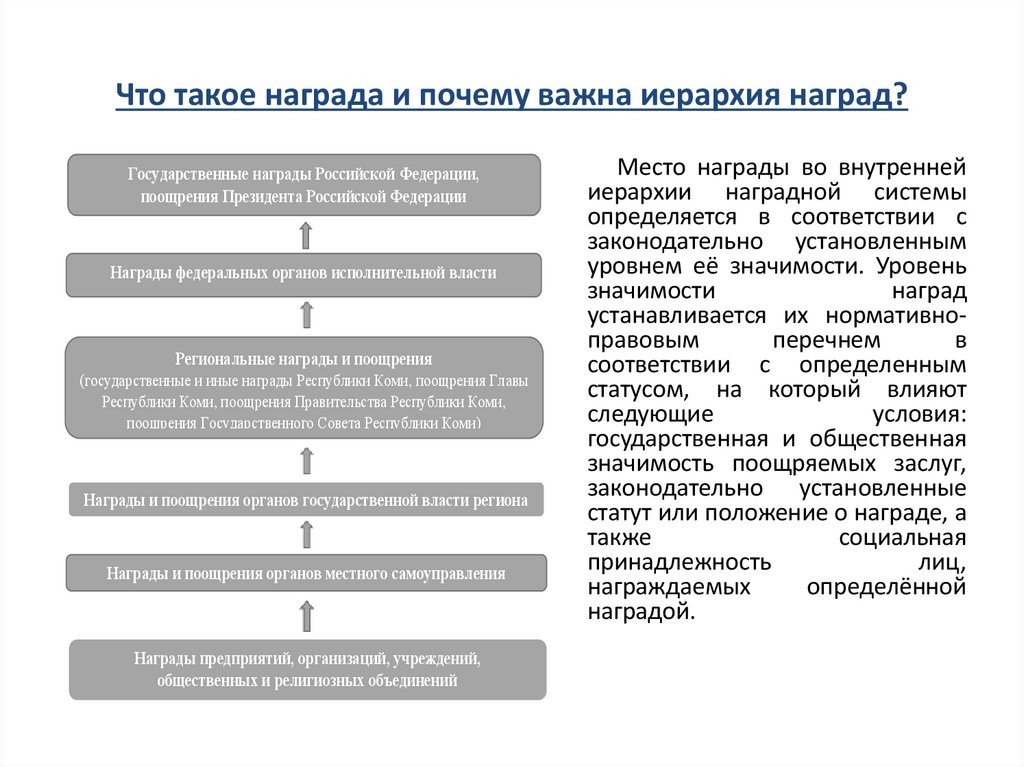 Что такое награда и почему важна иерархия наград?

Государственные награды Российской Федерации, поощрения Президента Российской Федерации

Награды федеральных органов исполнительной власти

Региональные награды и поощрения (государственные и иные награды Республики Коми, поощрения Главы Республики Коми, поощрения Правительства Республики Коми, поощрения Государственного Совета Республики Коми)

Награды и поощрения органов государственной власти региона

Награды и поощрения органов местного самоуправления

Награды предприятий, организаций, учреждений, общественных и религиозных объединений

Место награды во внутренней иерархии наградной системы определяется в соответствии с законодательно установленным уровнем её значимости. Уровень значимости наград устанавливается их нормативно-правовым перечнем в соответствии с определенным статусом, на который влияют следующие условия: государственная и общественная значимость поощряемых заслуг, законодательно установленные статут или положение о награде, а также социальная принадлежность лиц, награждаемых определённой наградой.